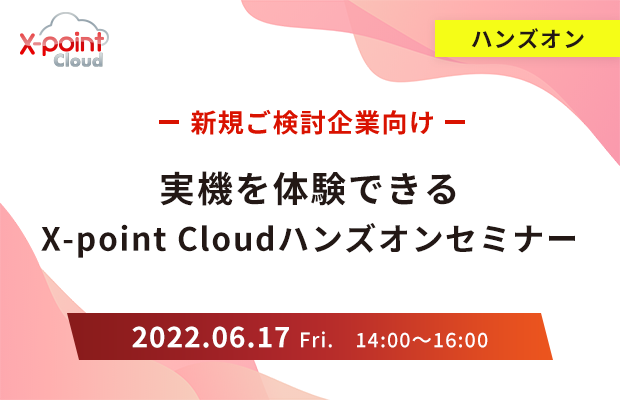 X-point Cloud

ハンズオン

ー 新規ご検討企業向け ー

実機を体験できる
X-point Cloudハンズオンセミナー

2022.06.17 Fri. 14:00〜16:00